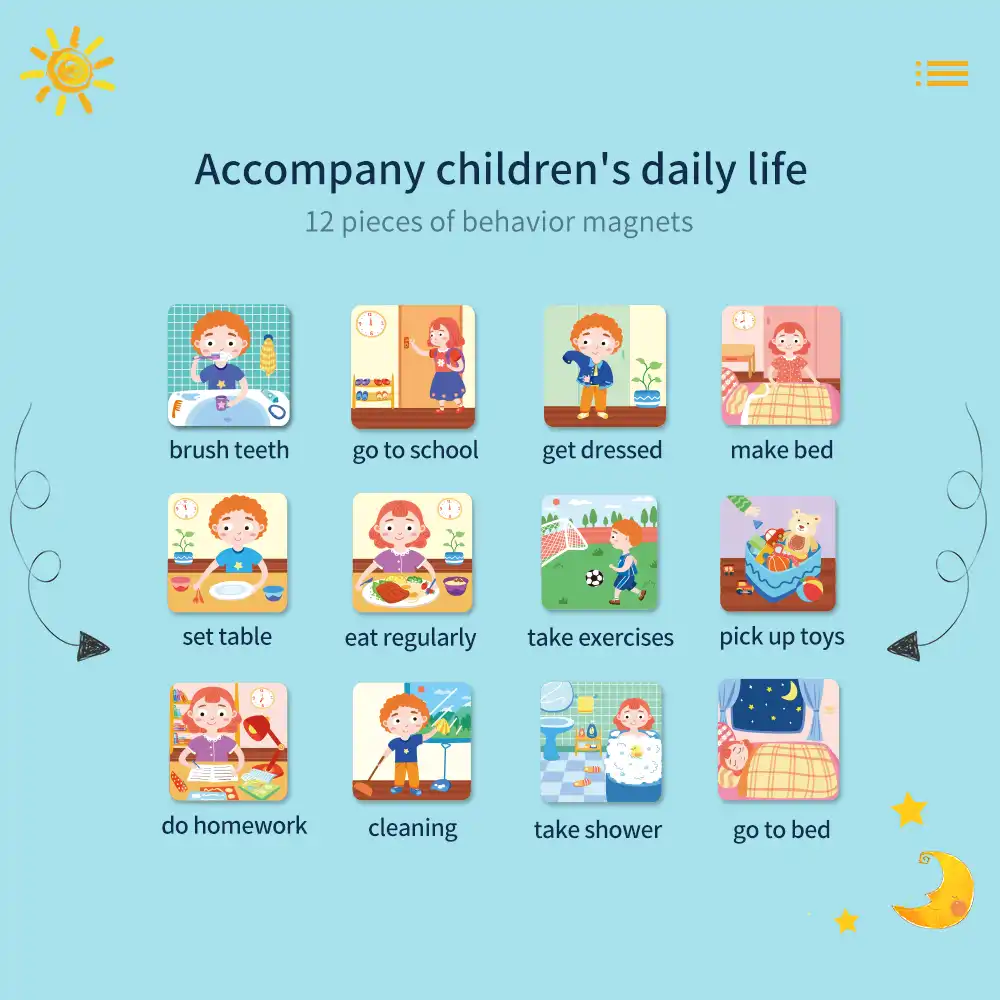 Accompany children's daily life
12 pieces of behavior magnets

brush teeth
go to school
get dressed
make bed

set table
eat regularly
take exercises
pick up toys

do homework
cleaning
take shower
go to bed